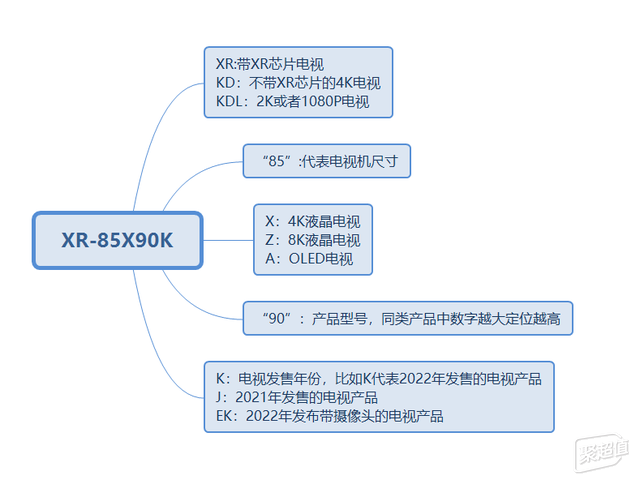 XR-85X90K

XR:带XR芯片电视
KD：不带XR芯片的4K电视
KDL：2K或者1080P电视

“85”:代表电视机尺寸

X：4K液晶电视
Z：8K液晶电视
A：OLED电视

“90”：产品型号，同类产品中数字越大定位越高

K：电视发售年份，比如K代表2022年发售的电视产品
J：2021年发售的电视产品
EK：2022年发布带摄像头的电视产品

聚超值